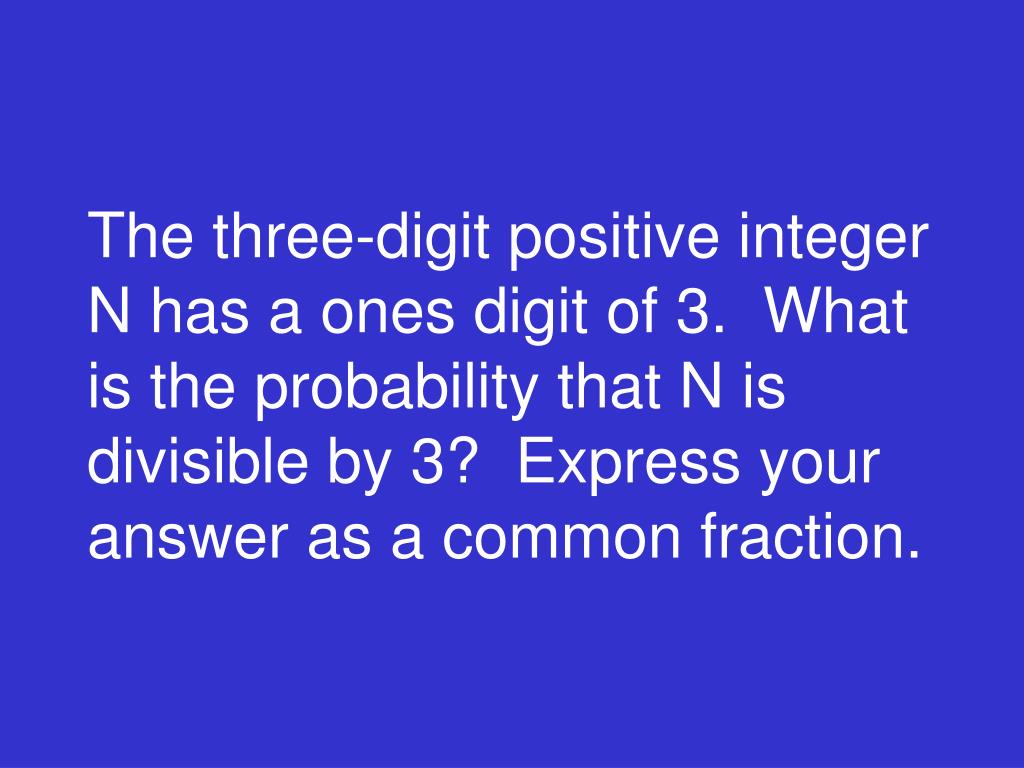 The three-digit positive integer N has a ones digit of 3. What is the probability that N is divisible by 3? Express your answer as a common fraction.